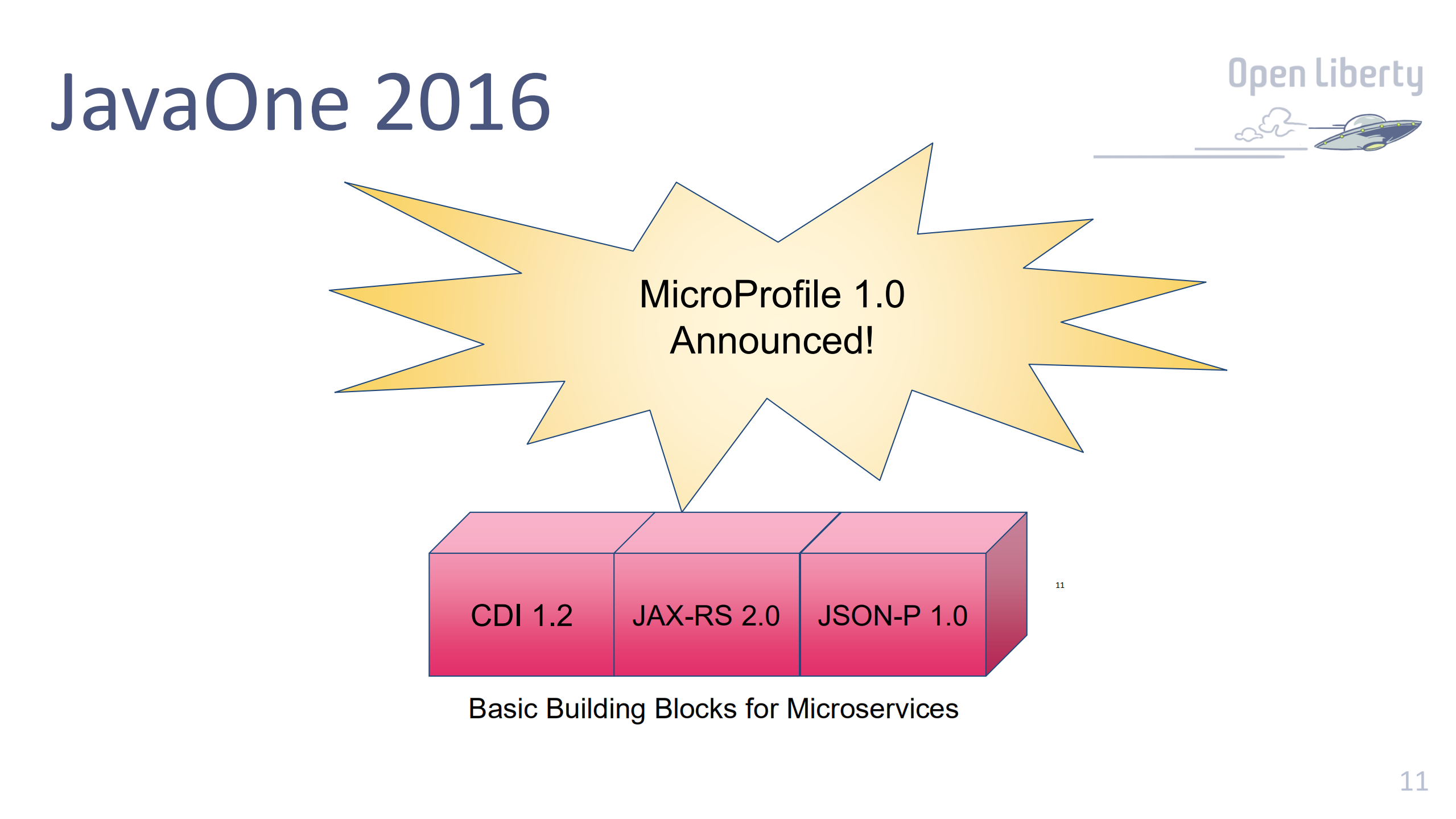 JavaOne 2016

Open Liberty

MicroProfile 1.0
Announced!

CDI 1.2

JAX-RS 2.0

JSON-P 1.0

11

Basic Building Blocks for Microservices

11